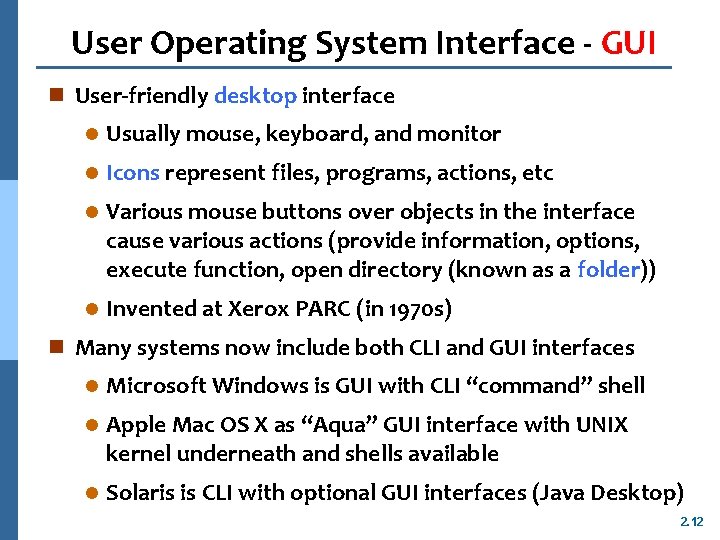 User Operating System Interface - GUI

User-friendly desktop interface

Usually mouse, keyboard, and monitor

Icons represent files, programs, actions, etc

Various mouse buttons over objects in the interface cause various actions (provide information, options, execute function, open directory (known as a folder))

Invented at Xerox PARC (in 1970s)

Many systems now include both CLI and GUI interfaces

Microsoft Windows is GUI with CLI “command” shell

Apple Mac OS X as “Aqua” GUI interface with UNIX kernel underneath and shells available

Solaris is CLI with optional GUI interfaces (Java Desktop)

2.12